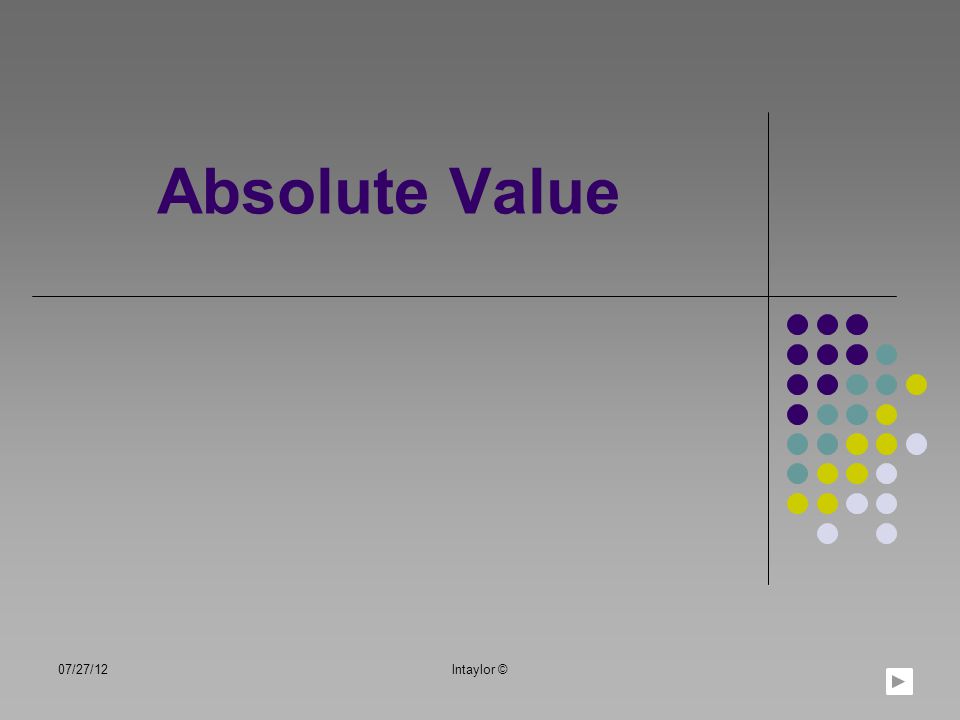 Absolute Value

07/27/12

lntaylor ©